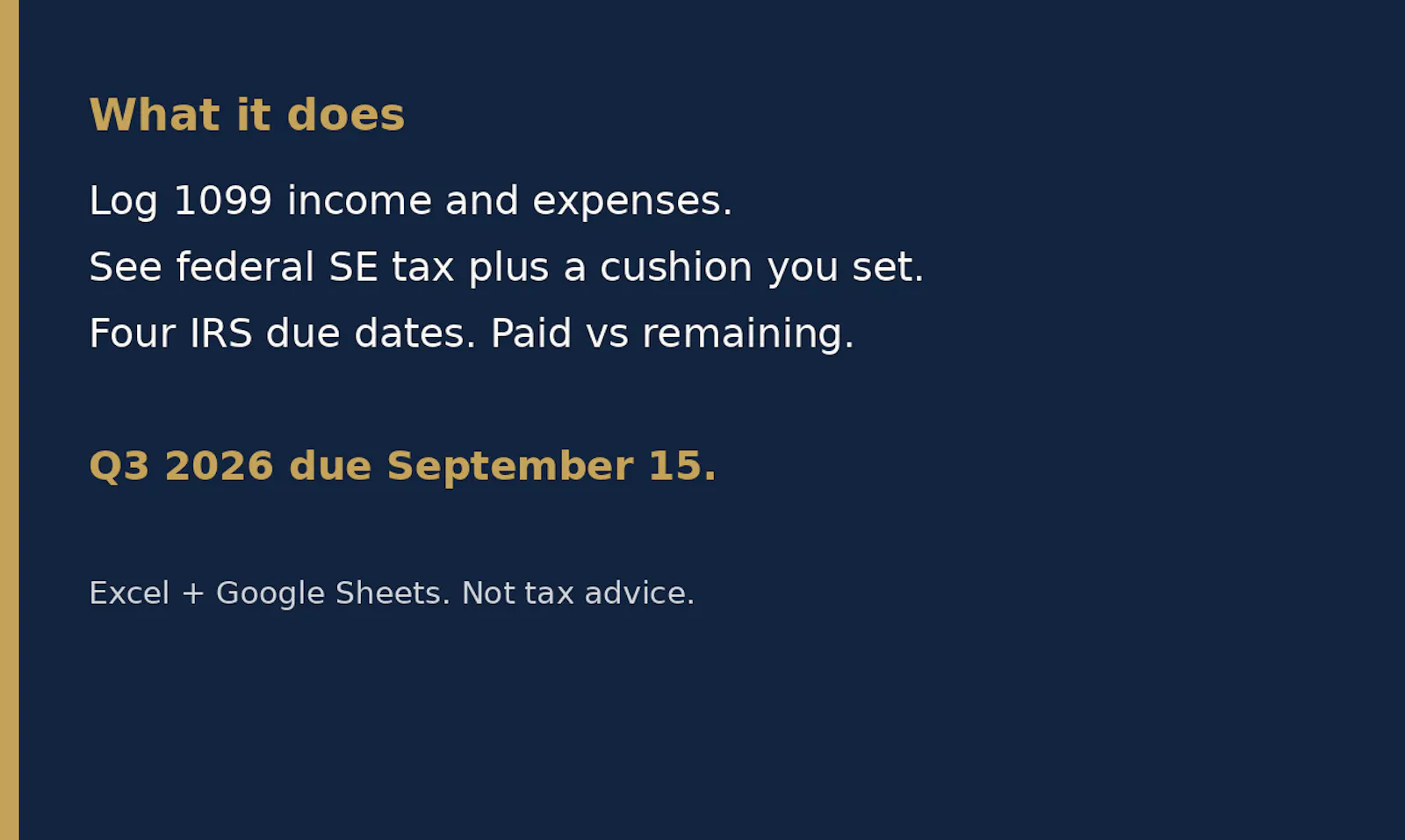 What it does

Log 1099 income and expenses.
See federal SE tax plus a cushion you set.
Four IRS due dates. Paid vs remaining.

Q3 2026 due September 15.

Excel + Google Sheets. Not tax advice.